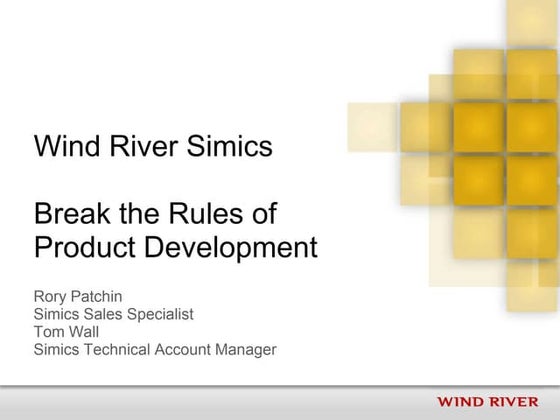 Wind River Simics

Break the Rules of Product Development

Rory Patchin
Simics Sales Specialist
Tom Wall
Simics Technical Account Manager

WIND RIVER